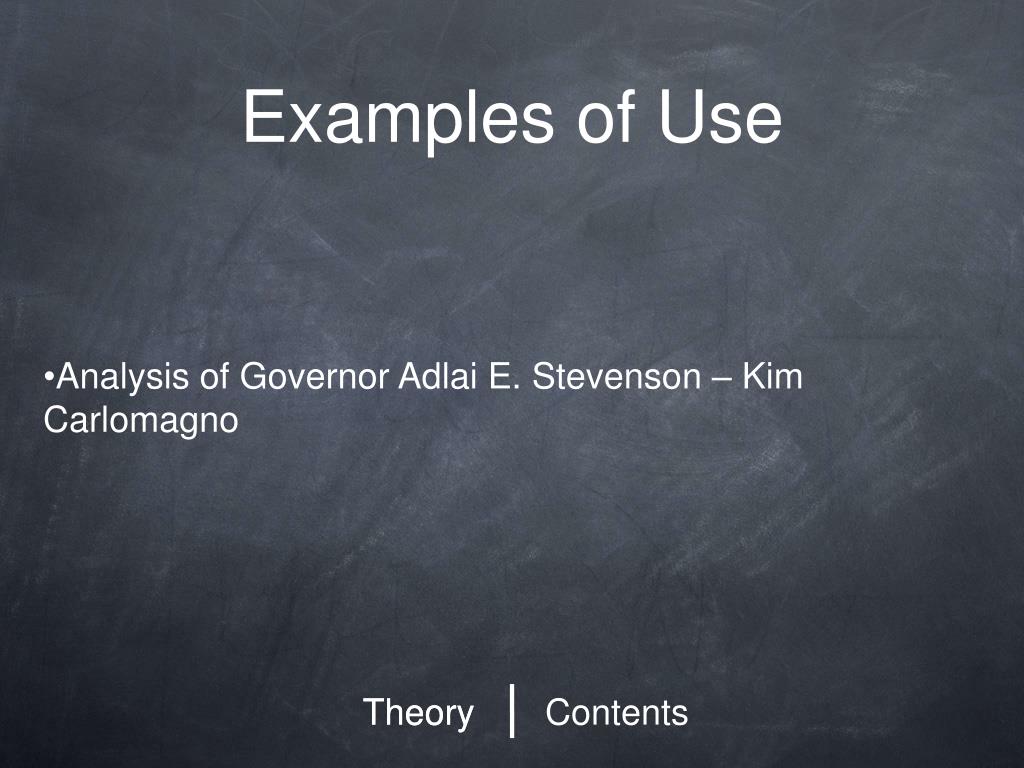 Examples of Use

•Analysis of Governor Adlai E. Stevenson – Kim Carlomagno

Theory | Contents